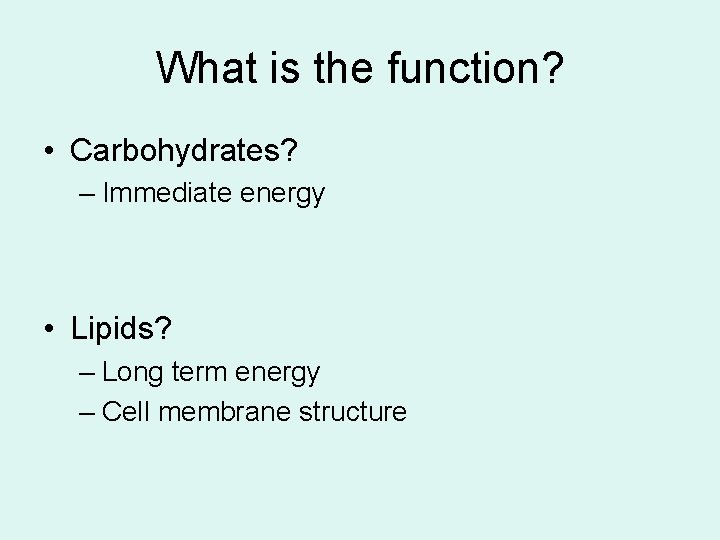 What is the function?

• Carbohydrates?
– Immediate energy

• Lipids?
– Long term energy
– Cell membrane structure